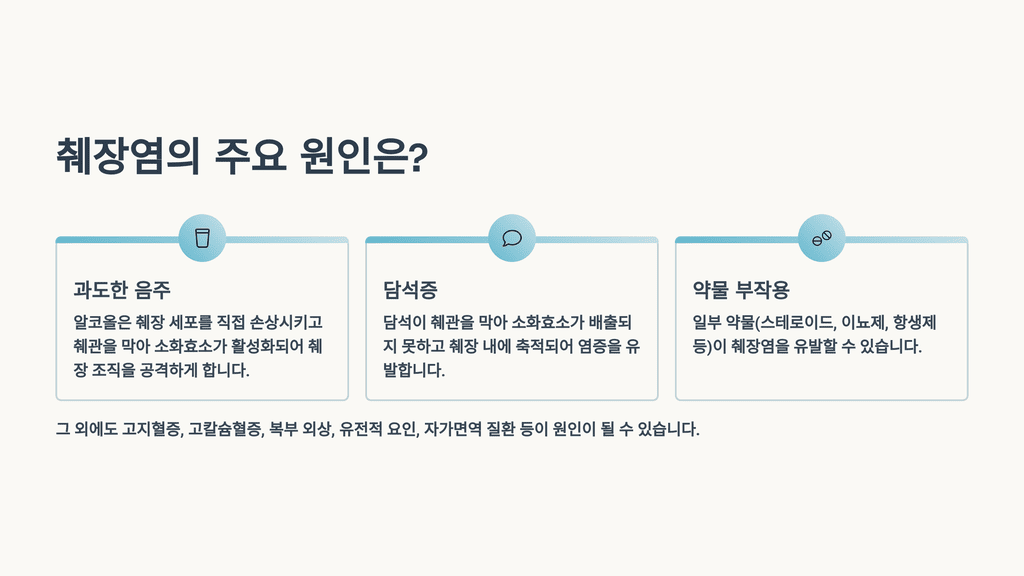 췌장염의 주요 원인은?

과도한 음주

알코올은 췌장 세포를 직접 손상시키고 췌관을 막아 소화효소가 활성화되어 췌장 조직을 공격하게 합니다.

담석증

담석이 췌관을 막아 소화효소가 배출되지 못하고 췌장 내에 축적되어 염증을 유발합니다.

약물 부작용

일부 약물(스테로이드, 이뇨제, 항생제 등)이 췌장염을 유발할 수 있습니다.

그 외에도 고지혈증, 고칼슘혈증, 복부 외상, 유전적 요인, 자가면역 질환 등이 원인이 될 수 있습니다.